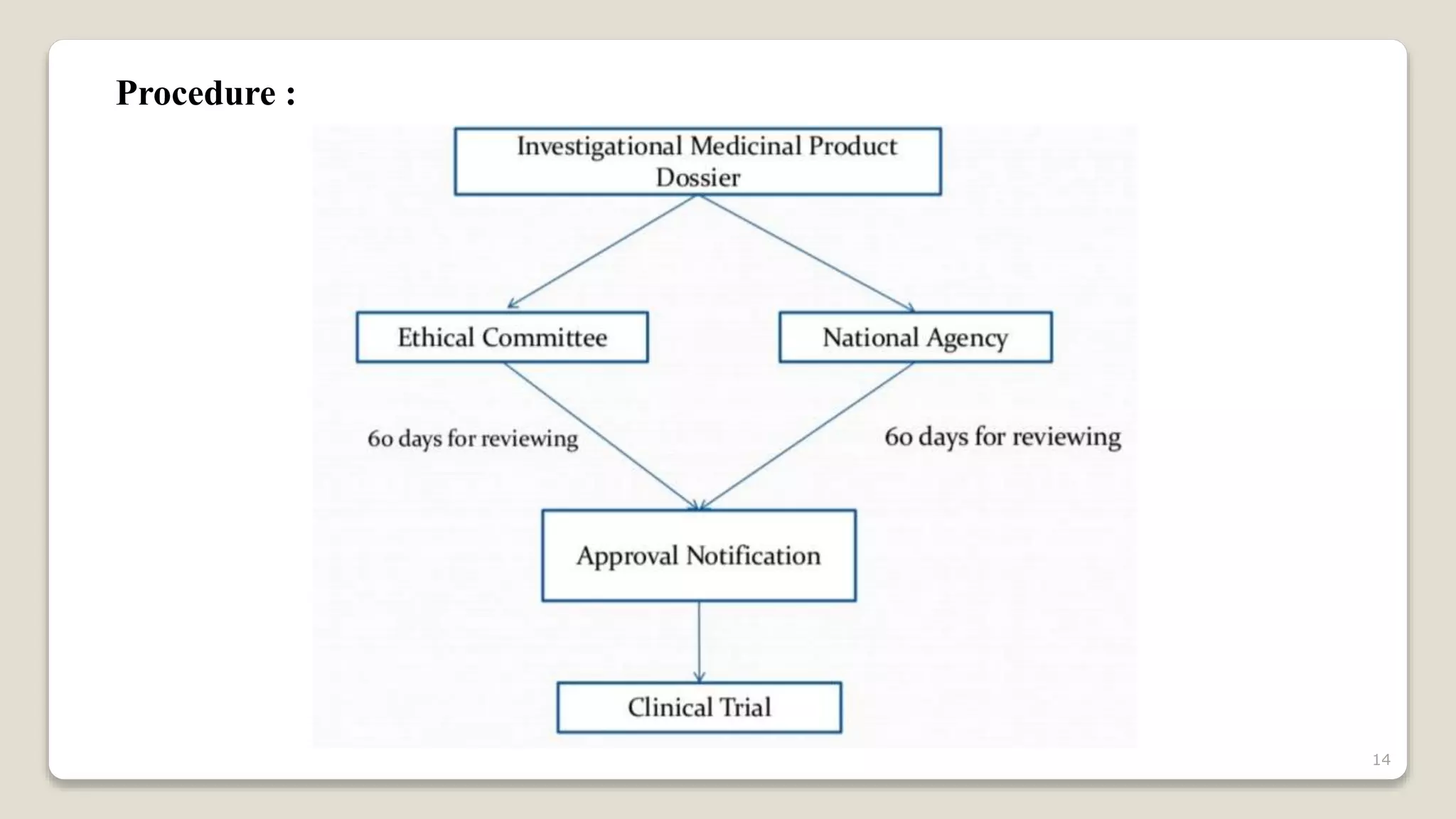 Procedure :

Investigational Medicinal Product Dossier

Ethical Committee

National Agency

60 days for reviewing

60 days for reviewing

Approval Notification

Clinical Trial

14